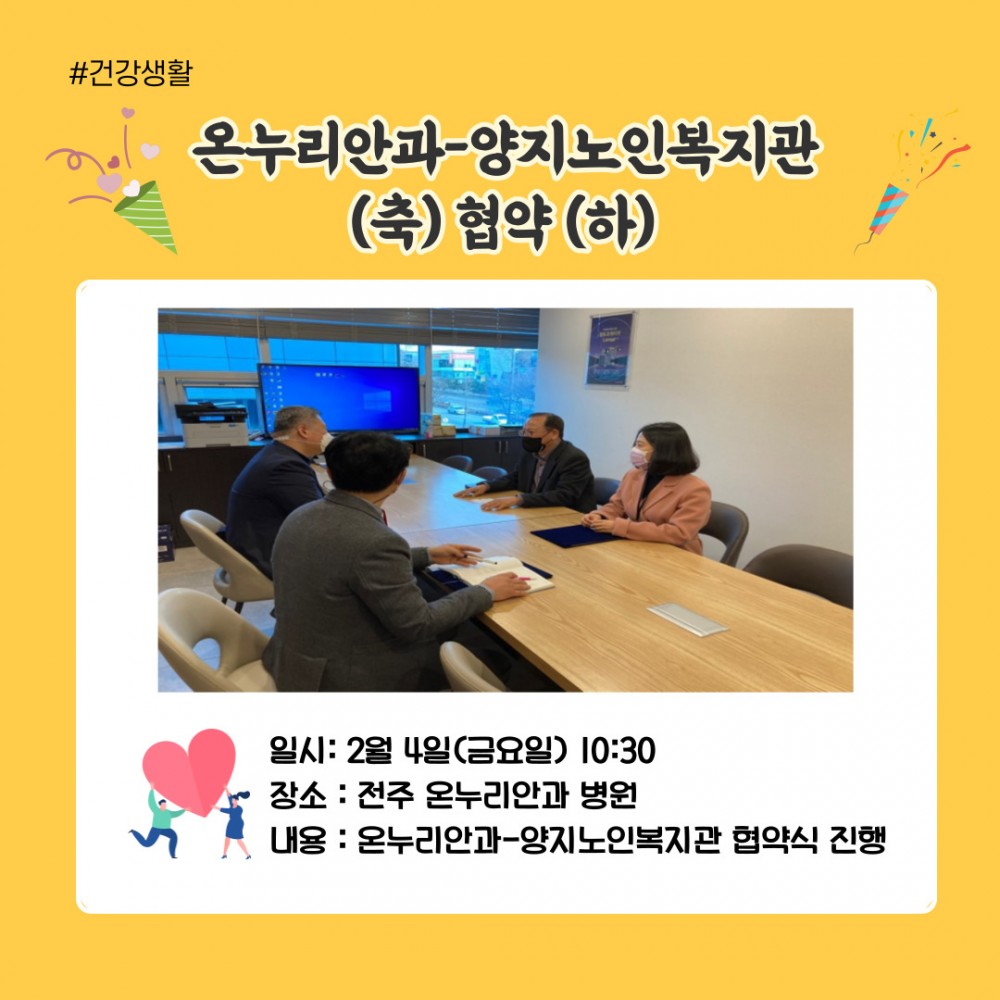 #건강생활

온누리안과-양지노인복지관 (축) 협약 (하)

일시: 2월 4일(금요일) 10:30
장소 : 전주 온누리안과 병원
내용 : 온누리안과-양지노인복지관 협약식 진행